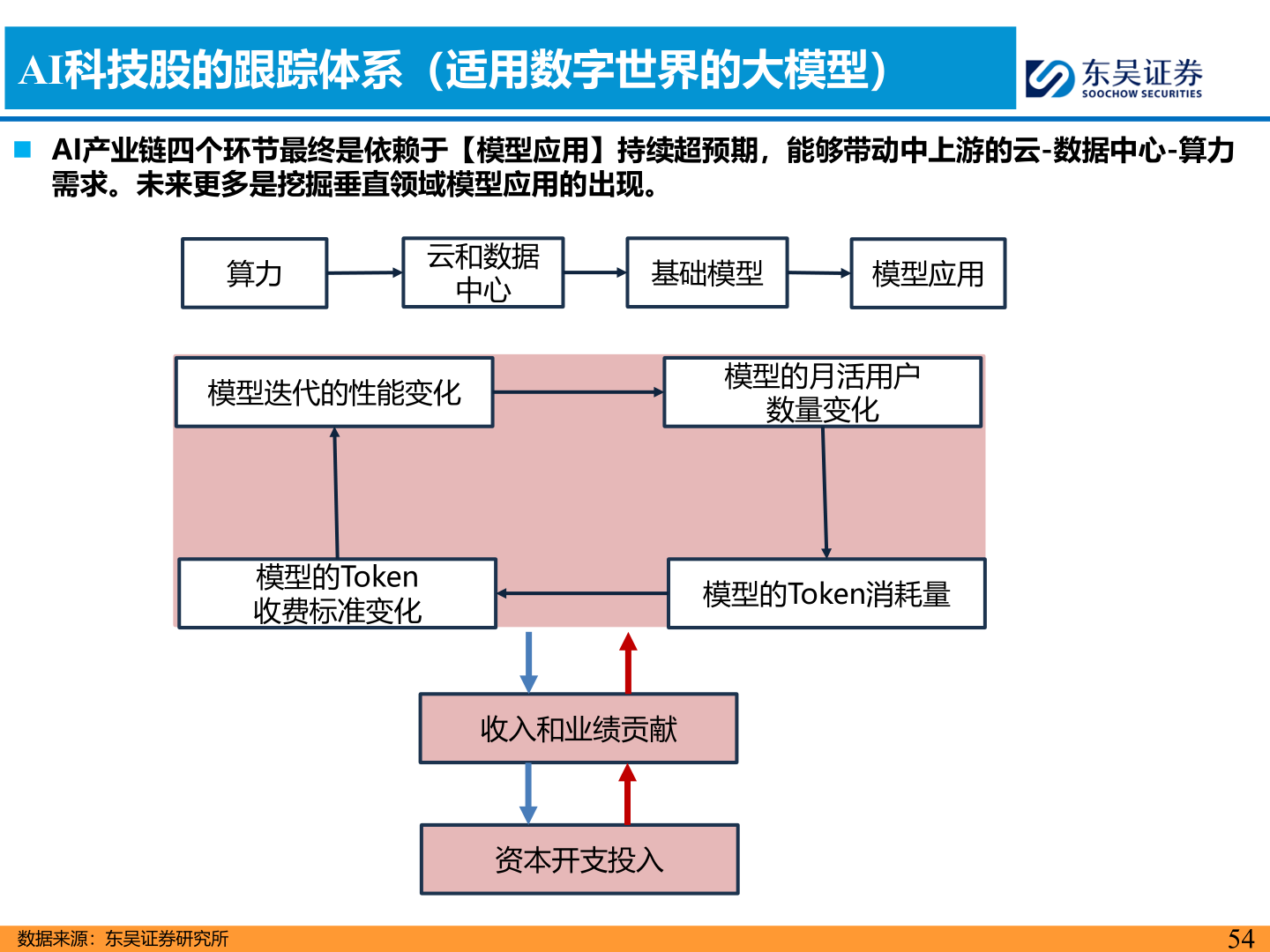 AI科技股的跟踪体系（适用数字世界的大模型）

东吴证券
SOOCHOW SECURITIES

AI产业链四个环节最终是依赖于【模型应用】持续超预期，能够带动中上游的云-数据中心-算力需求。未来更多是挖掘垂直领域模型应用的出现。

算力

云和数据中心

基础模型

模型应用

模型迭代的性能变化

模型的月活用户数量变化

模型的Token收费标准变化

模型的Token消耗量

收入和业绩贡献

资本开支投入

数据来源：东吴证券研究所

54